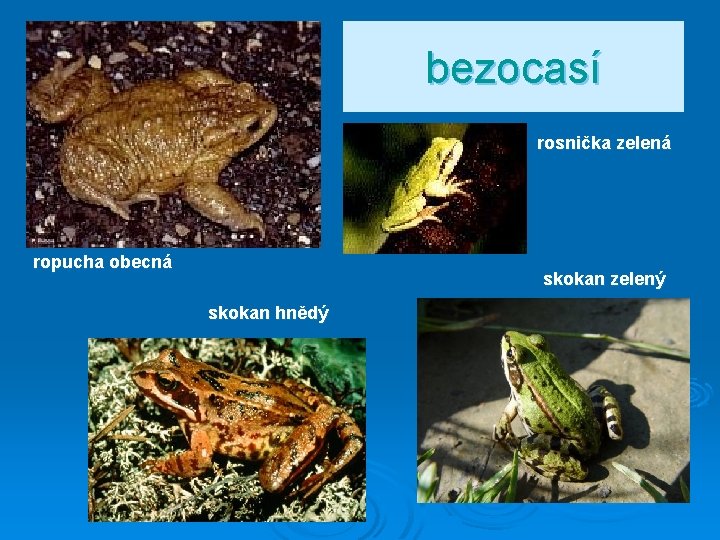 bezocasí

rosnička zelená

ropucha obecná

skokan zelený

skokan hnědý